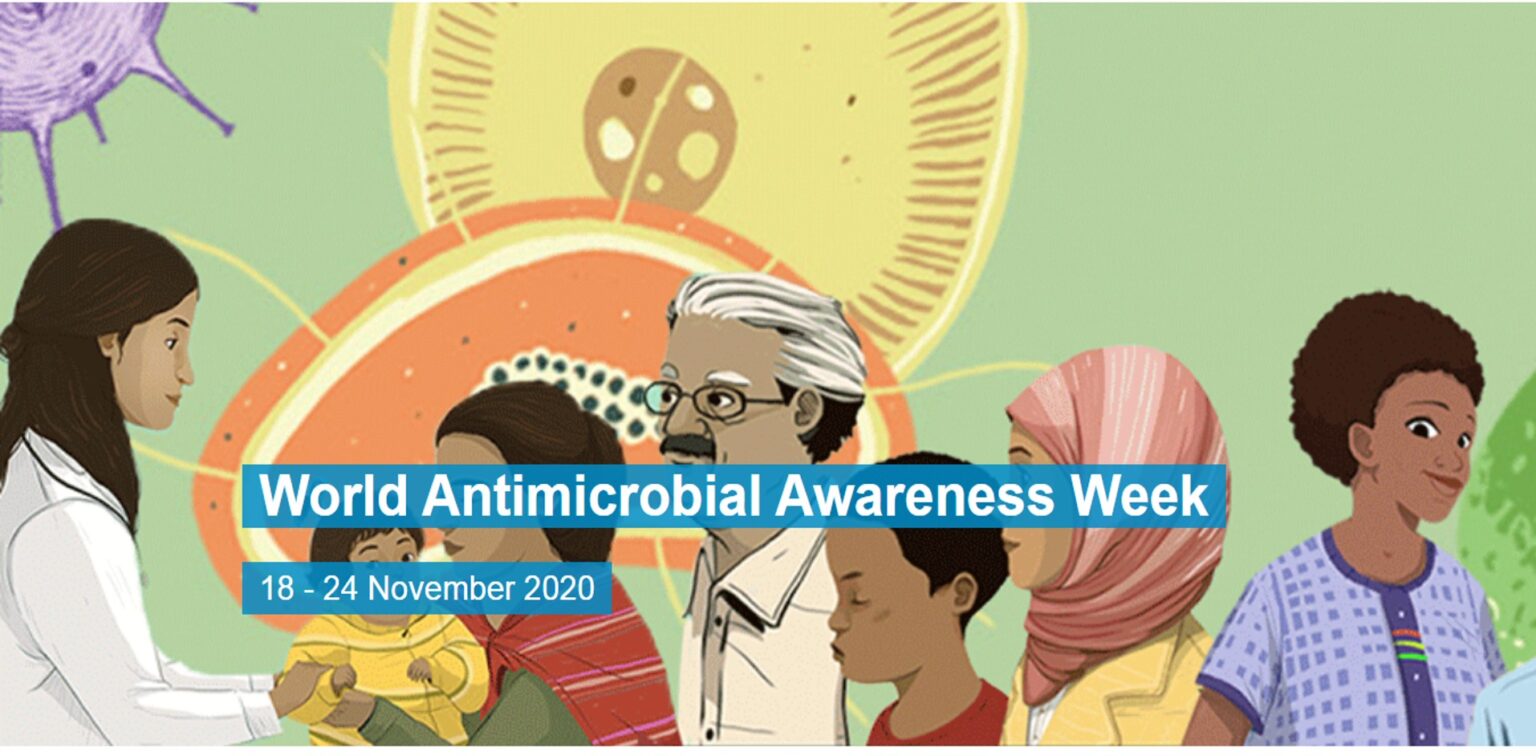 World Antimicrobial Awareness Week

18 - 24 November 2020